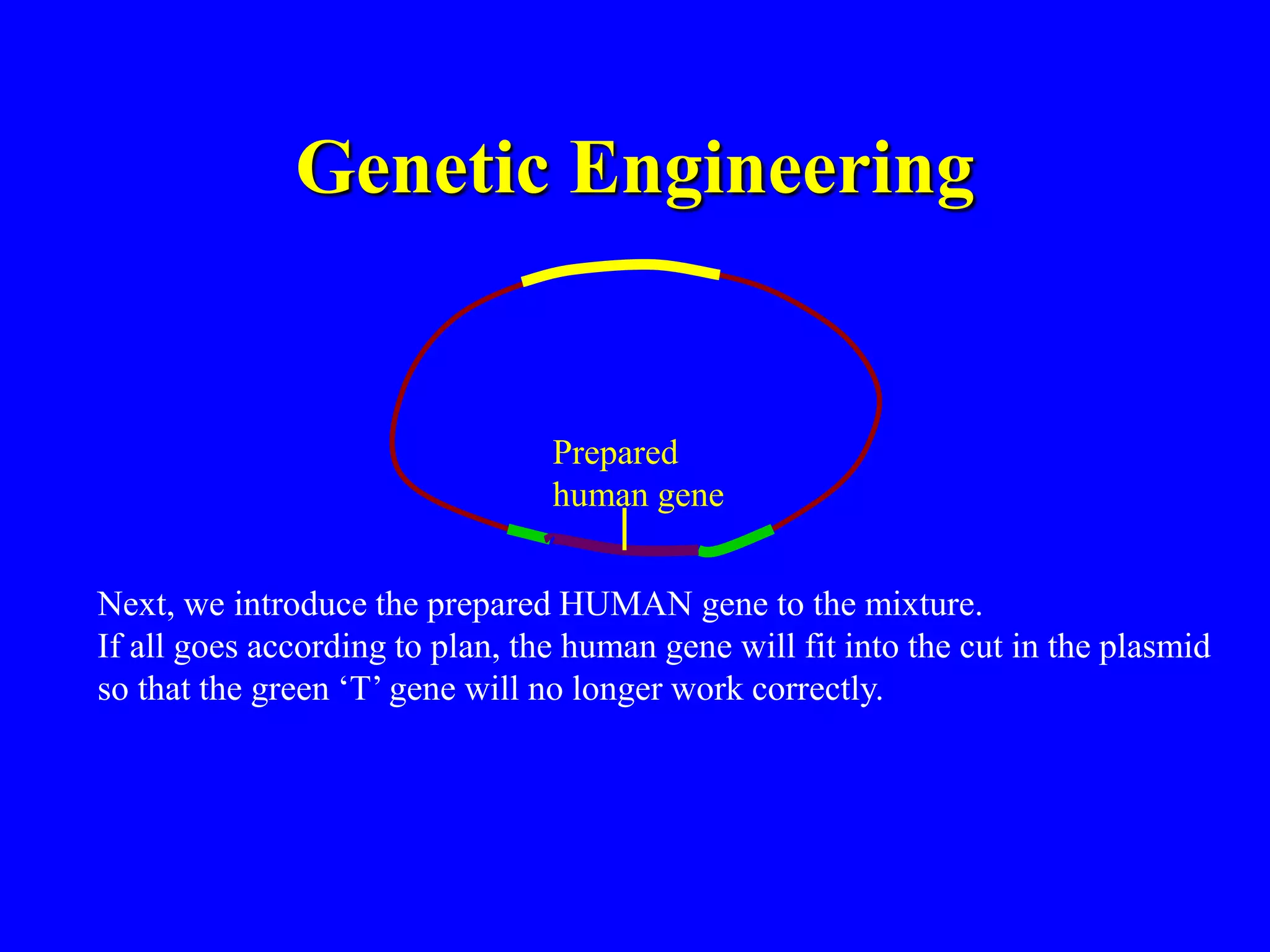 Genetic Engineering

Prepared human gene

Next, we introduce the prepared HUMAN gene to the mixture.
If all goes according to plan, the human gene will fit into the cut in the plasmid so that the green ‘T’ gene will no longer work correctly.